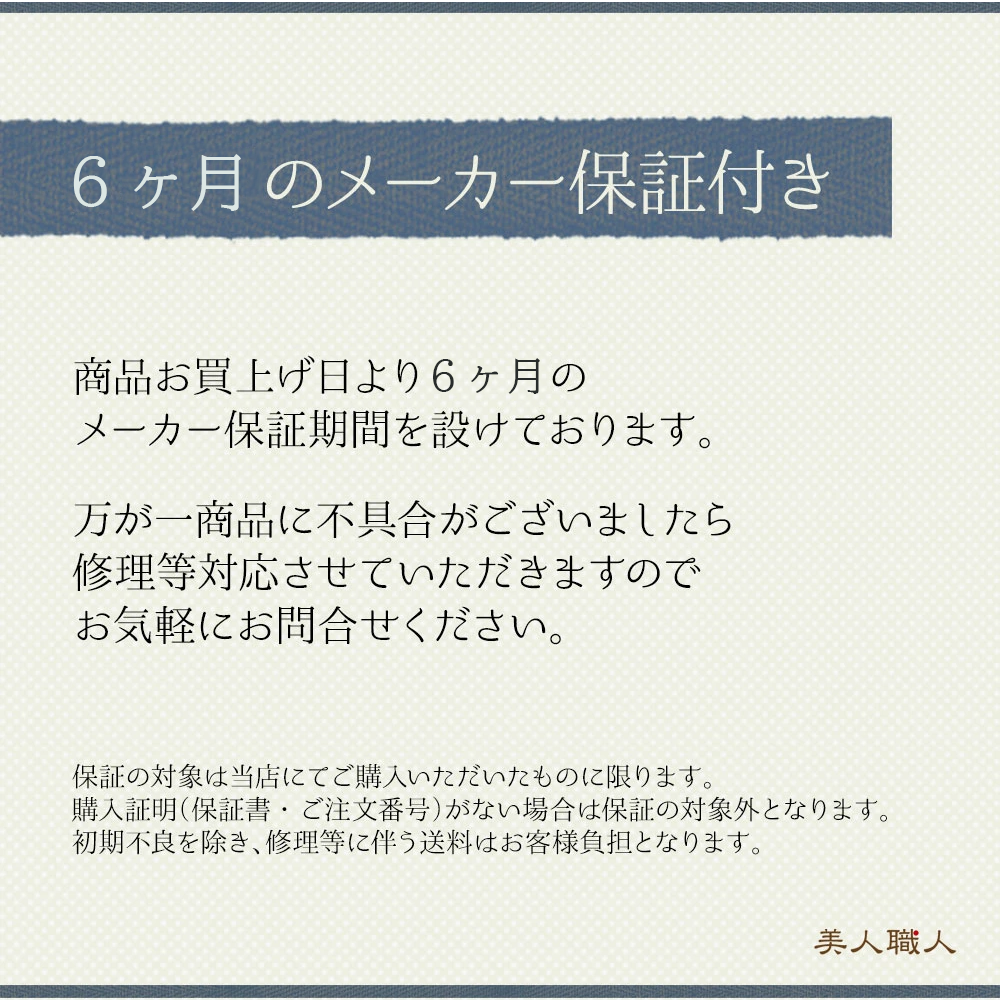 6ヶ月のメーカー保証付き

商品お買上げ日より6ヶ月の
メーカー保証期間を設けております。

万が一商品に不具合がございましたら
修理等対応させていただきますので
お気軽にお問合せください。

保証の対象は当店にてご購入いただいたものに限ります。
購入証明(保証書・ご注文番号)がない場合は保証の対象外となります。
初期不良を除き、修理等に伴う送料はお客様負担となります。

美人職人